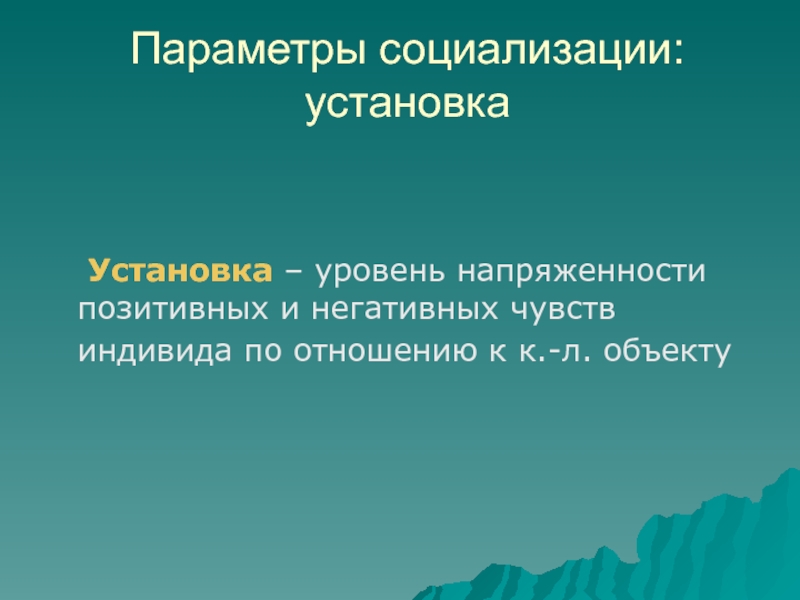 Параметры социализации: установка

Установка – уровень напряженности позитивных и негативных чувств индивида по отношению к к.-л. объекту